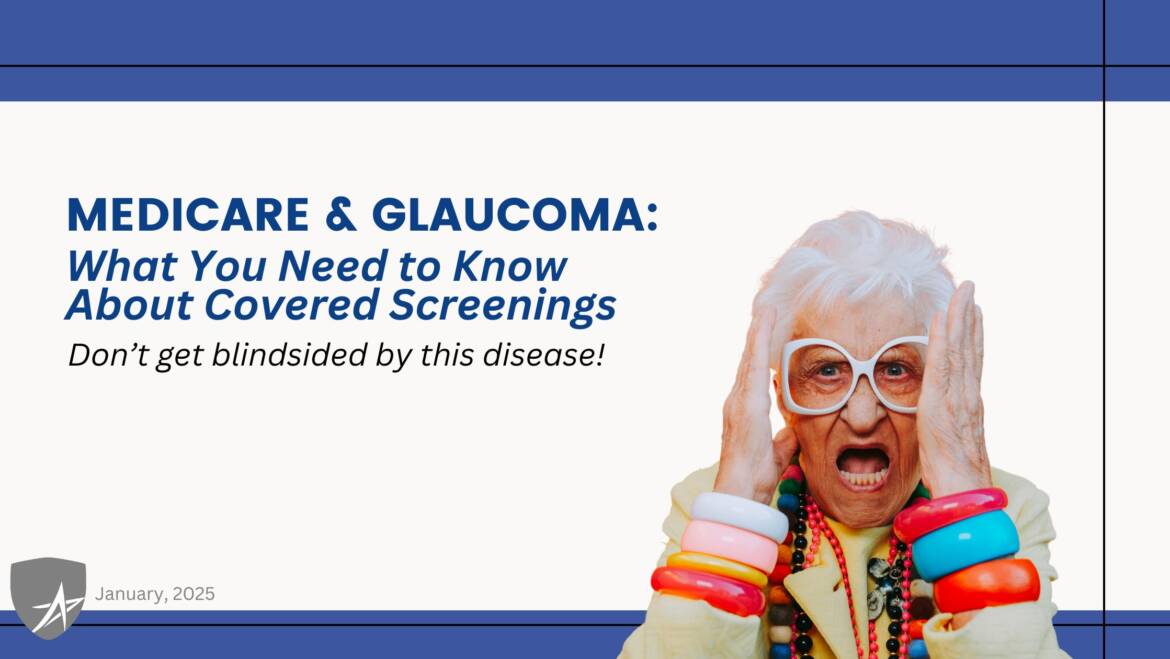 MEDICARE & GLAUCOMA:
What You Need to Know About Covered Screenings
Don't get blindsided by this disease!

January, 2025